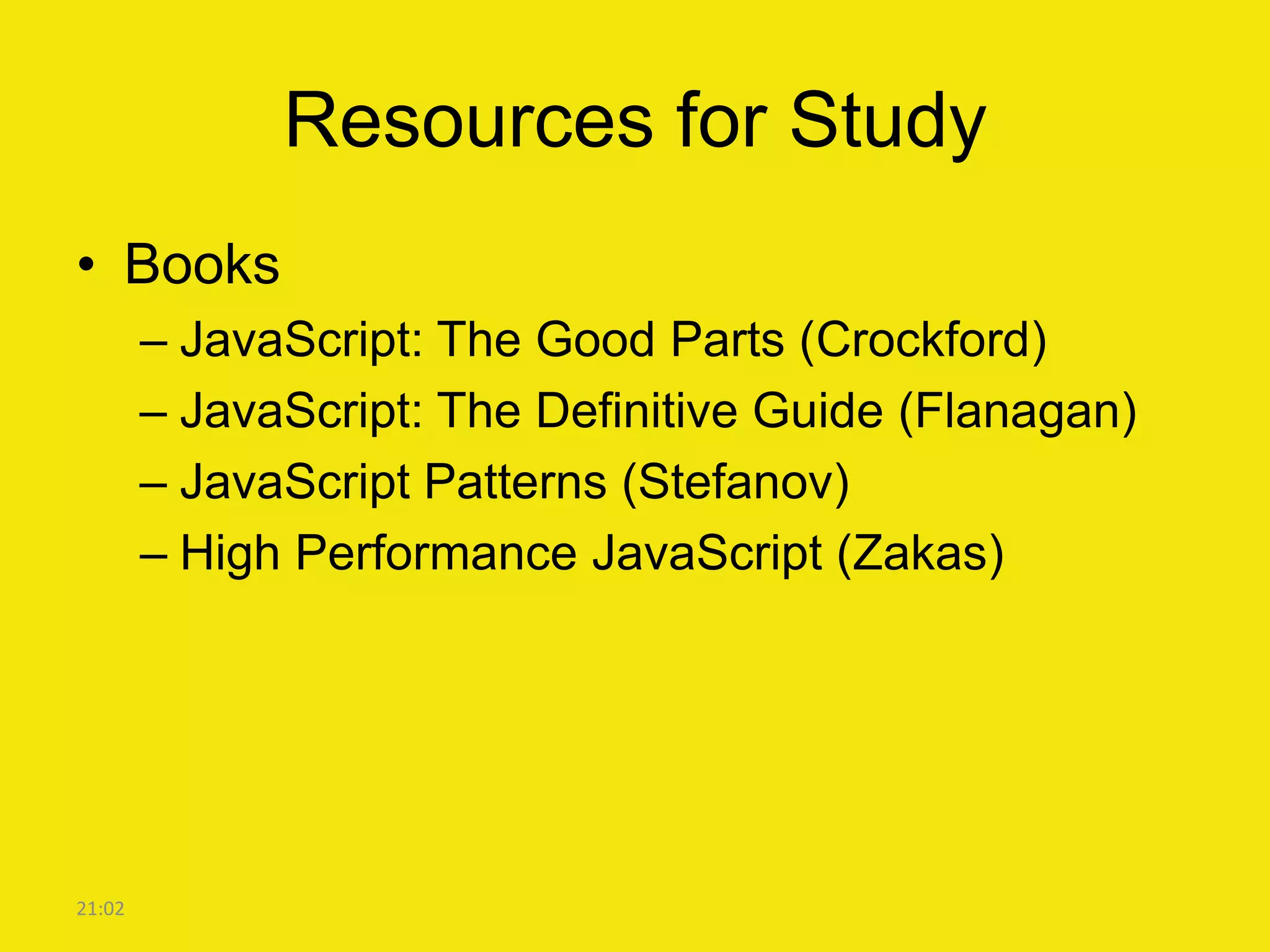 Resources for Study

• Books
– JavaScript: The Good Parts (Crockford)
– JavaScript: The Definitive Guide (Flanagan)
– JavaScript Patterns (Stefanov)
– High Performance JavaScript (Zakas)

21:02